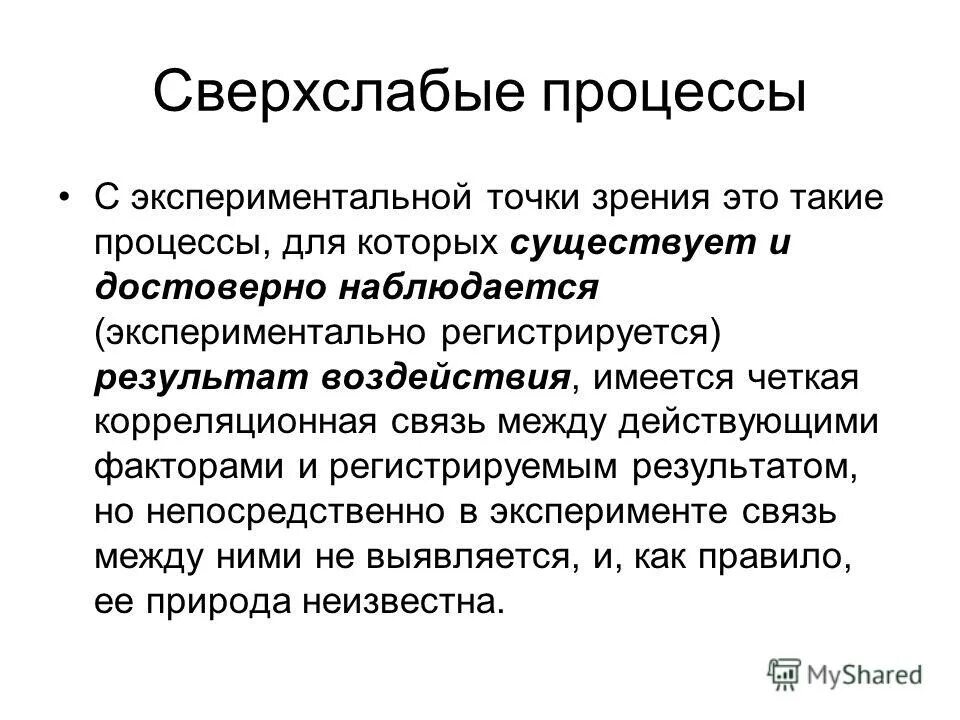 Сверхслабые процессы

• С экспериментальной точки зрения это такие процессы, для которых существует и достоверно наблюдается (экспериментально регистрируется) результат воздействия, имеется четкая корреляционная связь между действующими факторами и регистрируемым результатом, но непосредственно в эксперименте связь между ними не выявляется, и, как правило, ее природа неизвестна.

MyShared